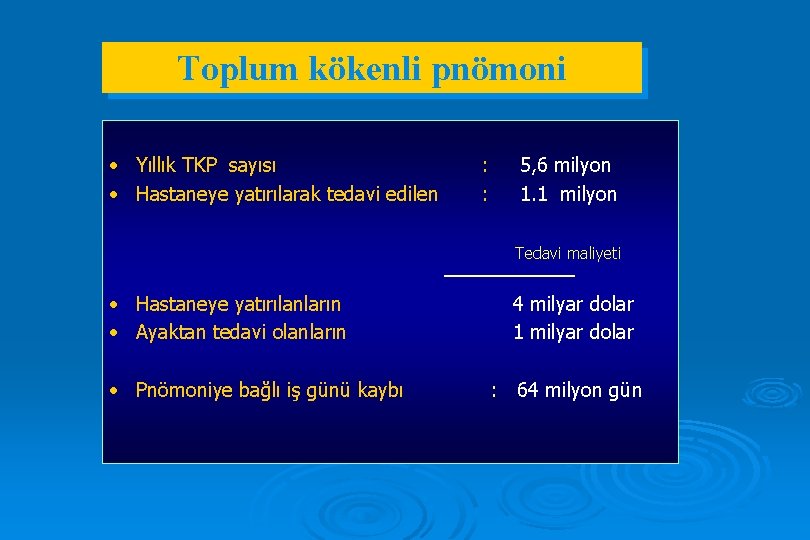 Toplum kökenli pnömoni

• Yıllık TKP sayısı : 5,6 milyon
• Hastaneye yatırılarak tedavi edilen : 1.1 milyon

Tedavi maliyeti

• Hastaneye yatırılanların 4 milyar dolar
• Ayaktan tedavi olanların 1 milyar dolar

• Pnömoniye bağlı iş günü kaybı : 64 milyon gün